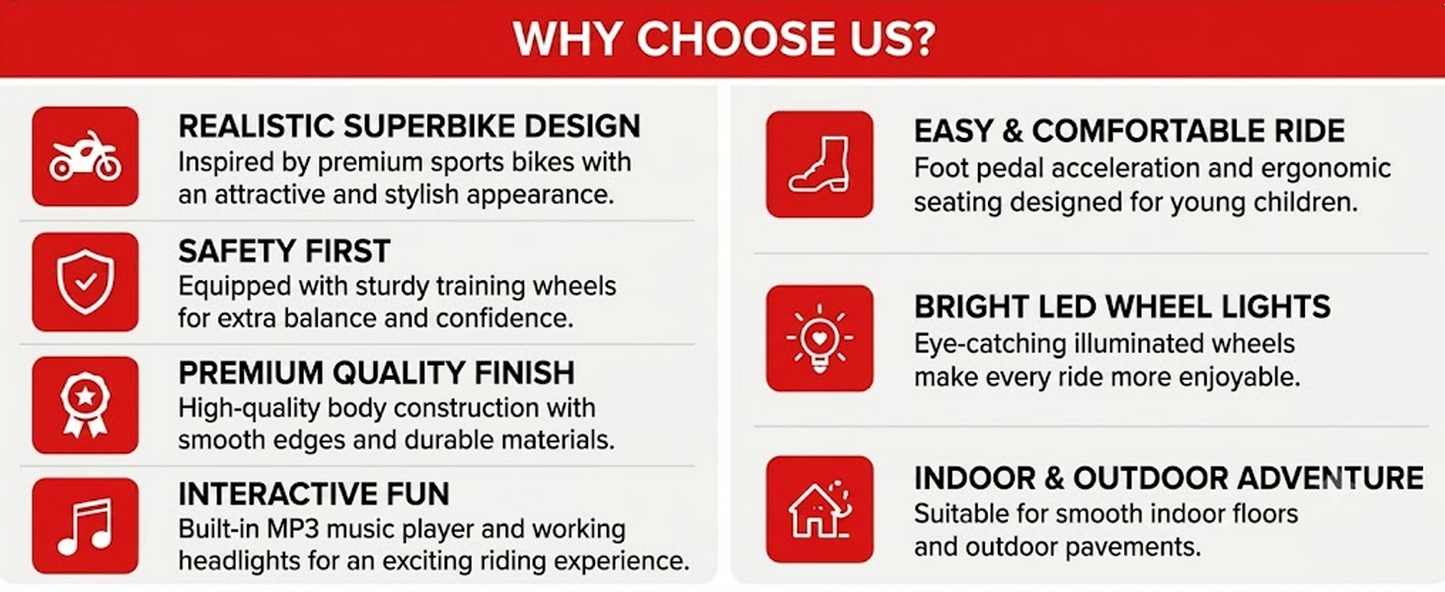 WHY CHOOSE US?

REALISTIC SUPERBIKE DESIGN
Inspired by premium sports bikes with an attractive and stylish appearance.

SAFETY FIRST
Equipped with sturdy training wheels for extra balance and confidence.

PREMIUM QUALITY FINISH
High-quality body construction with smooth edges and durable materials.

INTERACTIVE FUN
Built-in MP3 music player and working headlights for an exciting riding experience.

EASY & COMFORTABLE RIDE
Foot pedal acceleration and ergonomic seating designed for young children.

BRIGHT LED WHEEL LIGHTS
Eye-catching illuminated wheels make every ride more enjoyable.

INDOOR & OUTDOOR ADVENTURE
Suitable for smooth indoor floors and outdoor pavements.